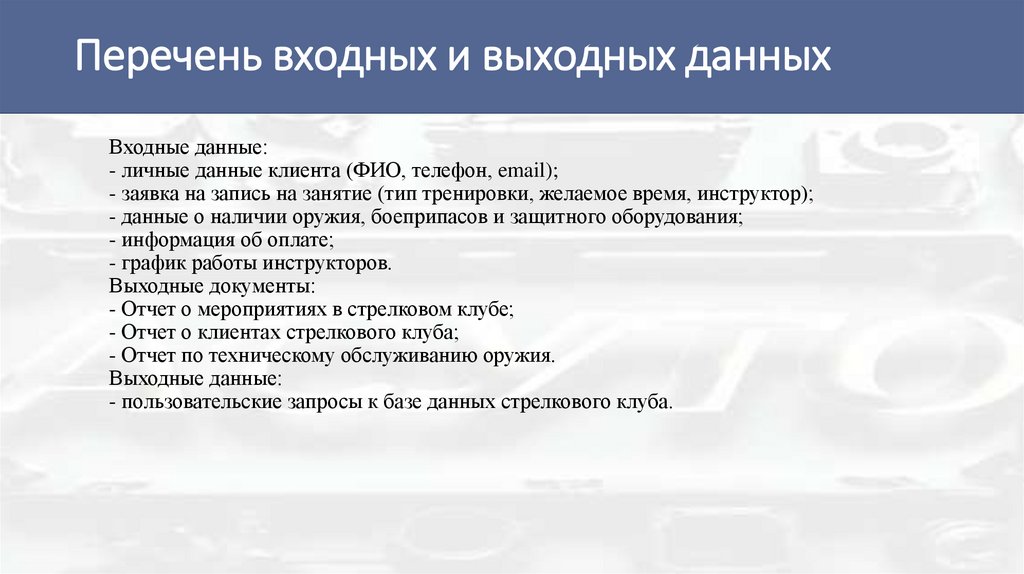 Перечень входных и выходных данных

Входные данные:
- личные данные клиента (ФИО, телефон, email);
- заявка на запись на занятие (тип тренировки, желаемое время, инструктор);
- данные о наличии оружия, боеприпасов и защитного оборудования;
- информация об оплате;
- график работы инструкторов.
Выходные документы:
- Отчет о мероприятиях в стрелковом клубе;
- Отчет о клиентах стрелкового клуба;
- Отчет по техническому обслуживанию оружия.
Выходные данные:
- пользовательские запросы к базе данных стрелкового клуба.